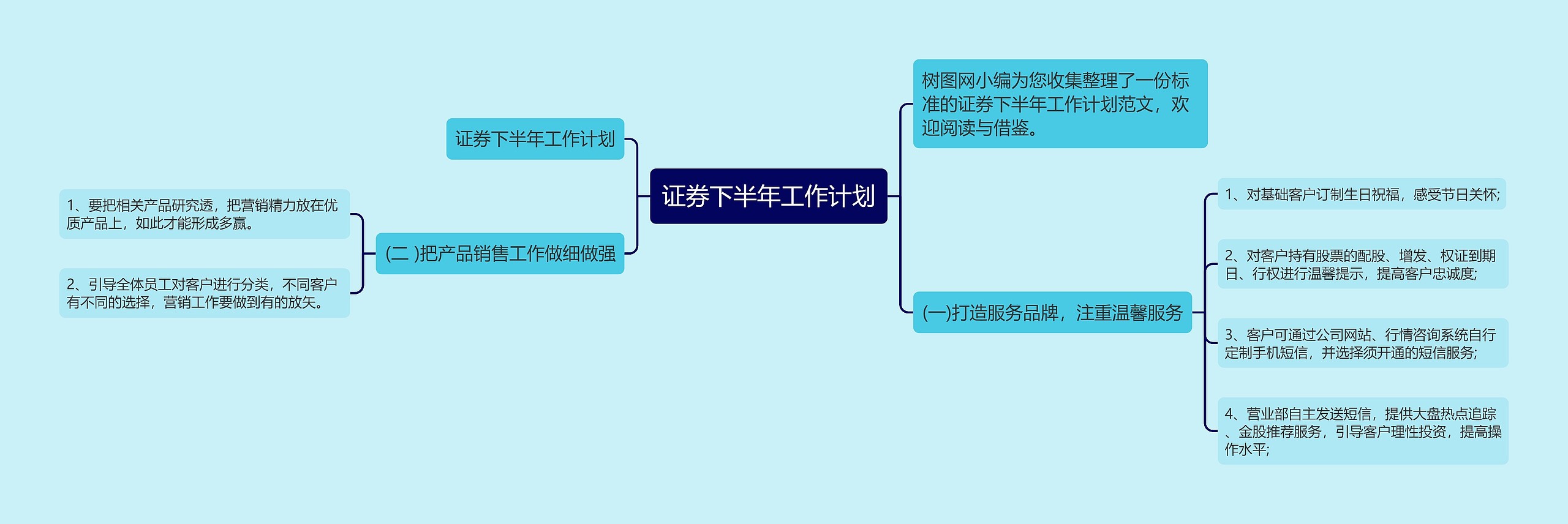 证券下半年工作计划

证券下半年工作计划

(二 )把产品销售工作做细做强

1、要把相关产品研究透，把营销精力放在优质产品上，如此才能形成多赢。

2、引导全体员工对客户进行分类，不同客户有不同的选择，营销工作要做到有的放矢。

树图网小编为您收集整理了一份标准的证券下半年工作计划范文，欢迎阅读与借鉴。

(一)打造服务品牌，注重温馨服务

1、对基础客户订制生日祝福，感受节日关怀;

2、对客户持有股票的配股、增发、权证到期日、行权进行温馨提示，提高客户忠诚度;

3、客户可通过公司网站、行情咨询系统自行定制手机短信，并选择须开通的短信服务;

4、营业部自主发送短信，提供大盘热点追踪、金股推荐服务，引导客户理性投资，提高操作水平;